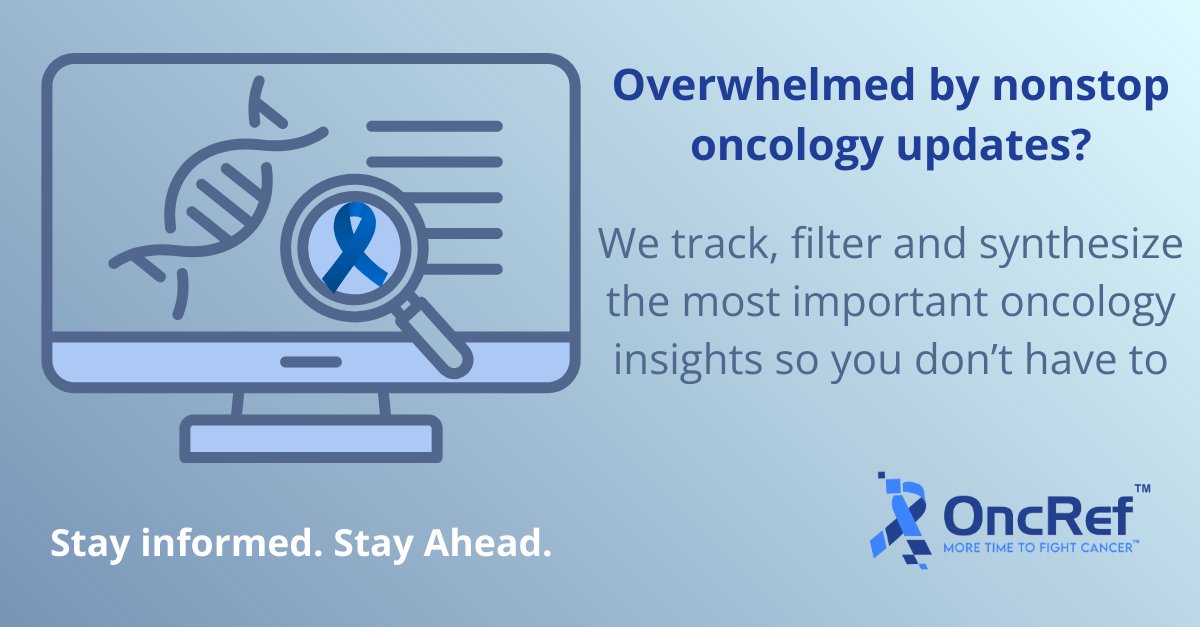 Overwhelmed by nonstop oncology updates?

We track, filter and synthesize the most important oncology insights so you don't have to

Stay informed. Stay Ahead.

OncRef™
MORE TIME TO FIGHT CANCER™